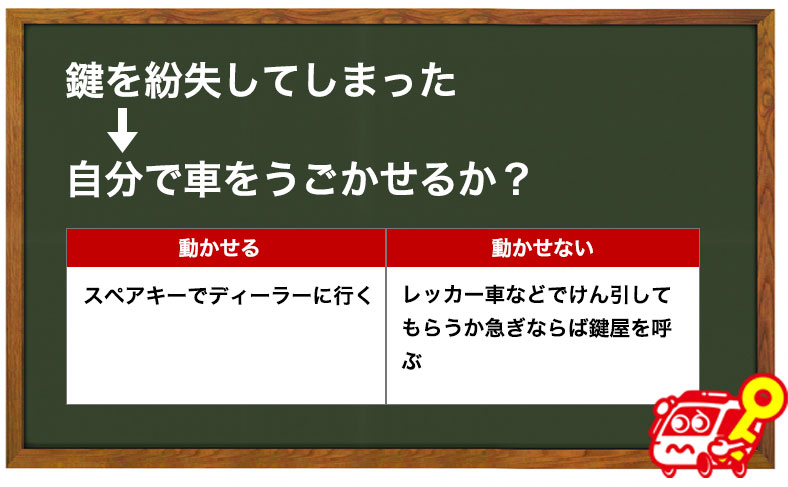 鍵を紛失してしまった
↓
自分で車をうごかせるか？

| 動かせる | 動かせない |
|---|---|
| スペアキーでディーラーに行く | レッカー車などでけん引してもらうか急ぎならば鍵屋を呼ぶ |